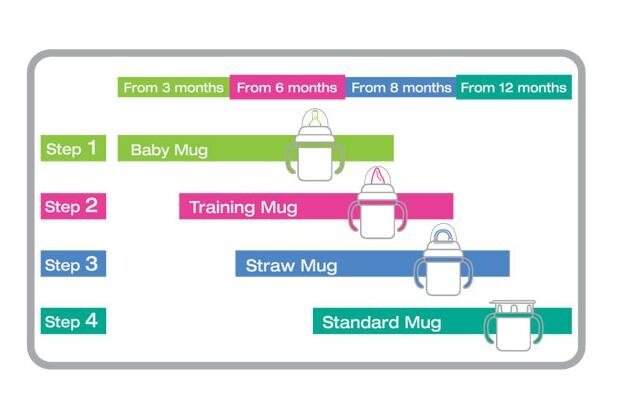 From 3 months From 6 months From 8 months From 12 months

Step 1 Baby Mug

Step 2 Training Mug

Step 3 Straw Mug

Step 4 Standard Mug